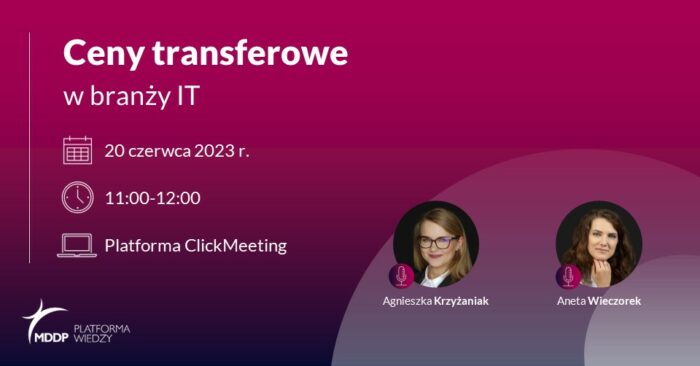 Ceny transferowe

w branży IT

20 czerwca 2023 r.

11:00-12:00

Platforma ClickMeeting

Agnieszka Krzyżaniak

Aneta Wieczorek

MDDP PLATFORMA WIEDZY